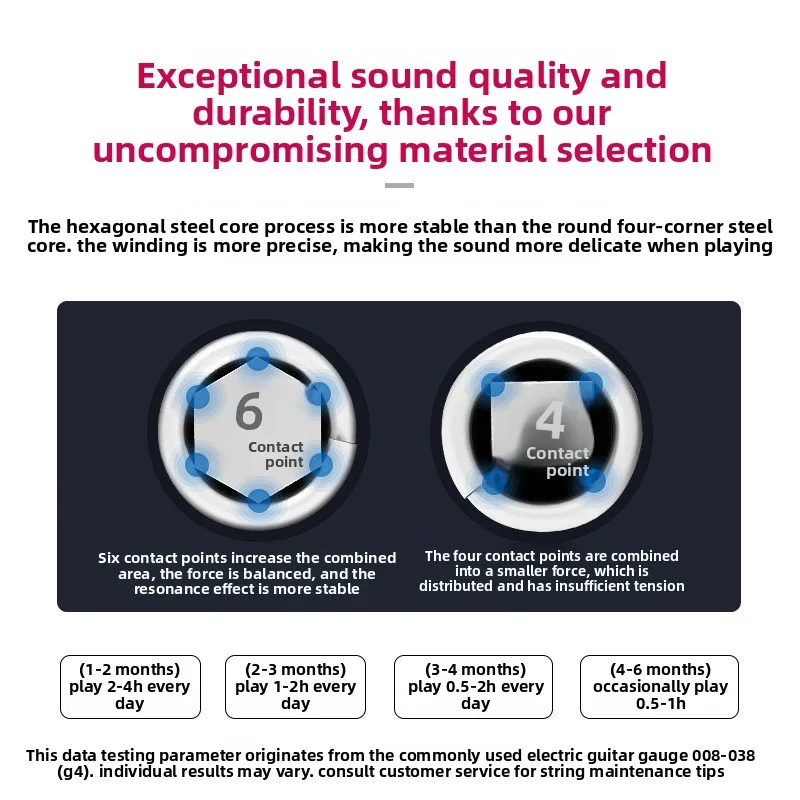 Exceptional sound quality and durability, thanks to our uncompromising material selection

The hexagonal steel core process is more stable than the round four-corner steel core. the winding is more precise, making the sound more delicate when playing

6
Contact point

4
Contact point

Six contact points increase the combined area, the force is balanced, and the resonance effect is more stable

The four contact points are combined into a smaller force, which is distributed and has insufficient tension

(1-2 months) play 2-4h every day

(2-3 months) play 1-2h every day

(3-4 months) play 0.5-2h every day

(4-6 months) occasionally play 0.5-1h

This data testing parameter originates from the commonly used electric guitar gauge 008-038 (g4). individual results may vary. consult customer service for string maintenance tips